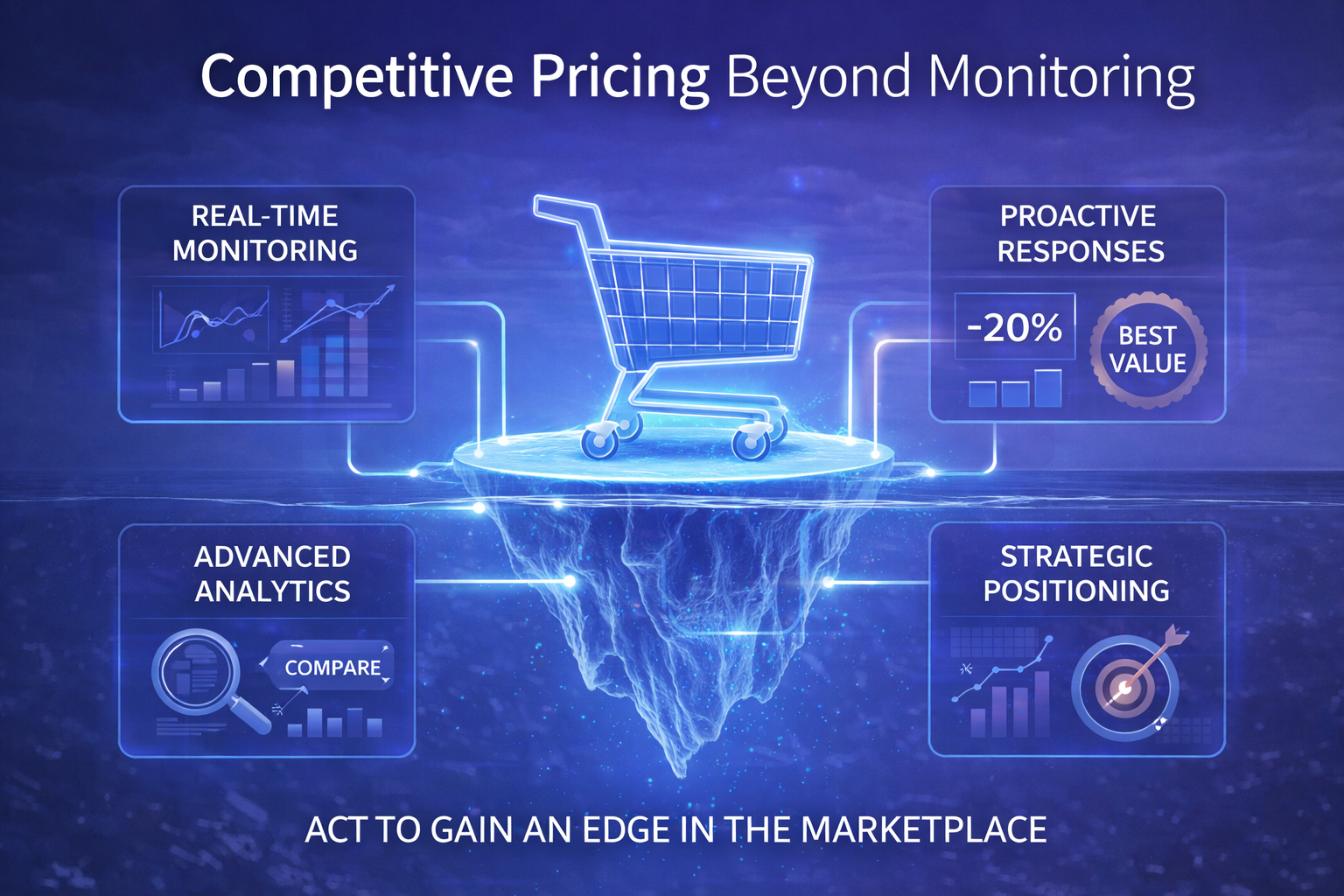 Competitive Pricing Beyond Monitoring

REAL-TIME MONITORING

PROACTIVE RESPONSES

-20%

BEST VALUE

ADVANCED ANALYTICS

COMPARE

STRATEGIC POSITIONING

ACT TO GAIN AN EDGE IN THE MARKETPLACE